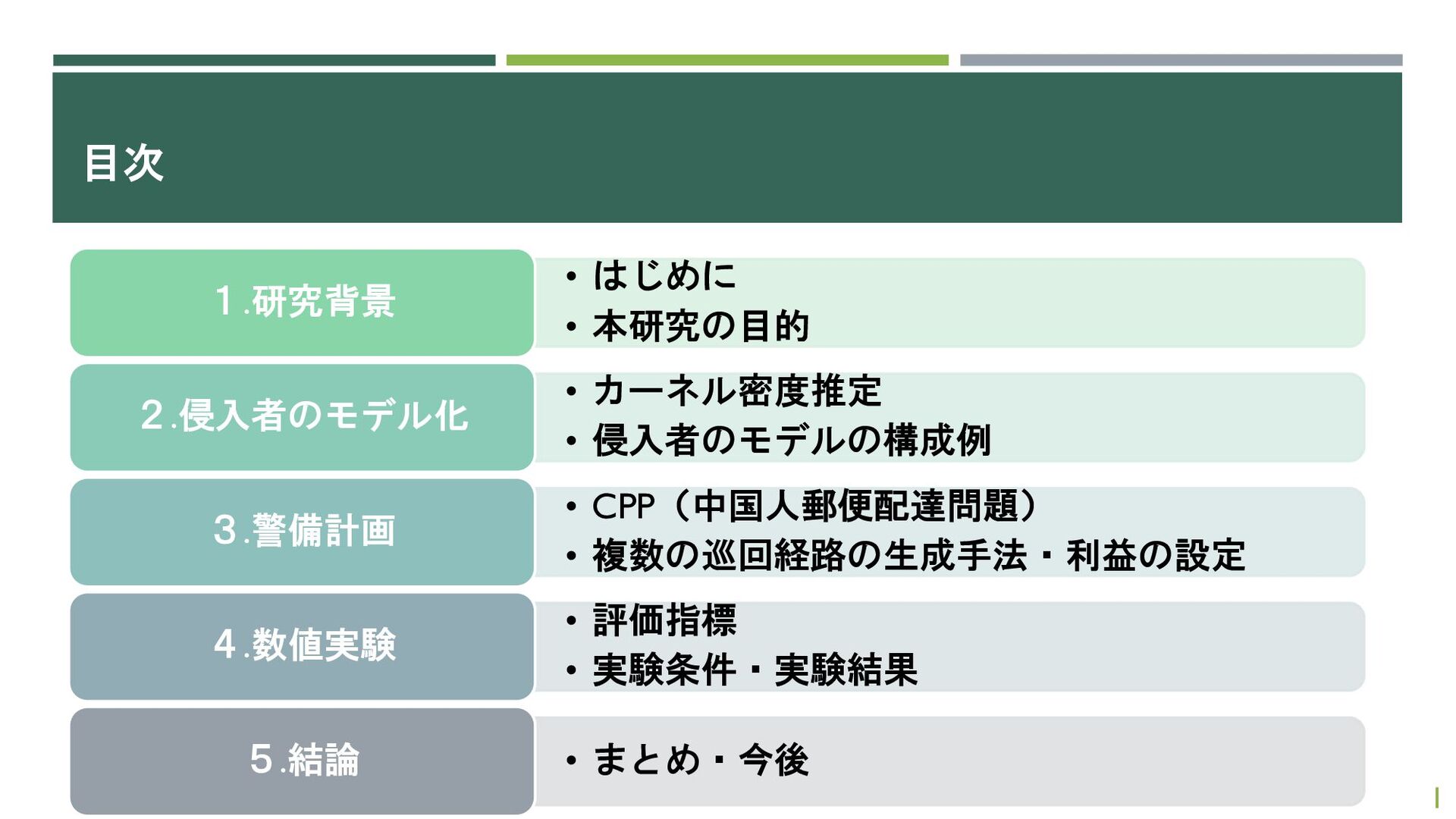 目次

1.研究背景

• はじめに
• 本研究の目的

2.侵入者のモデル化

• カーネル密度推定
• 侵入者のモデルの構成例

3.警備計画

• CPP（中国人郵便配達問題）
• 複数の巡回経路の生成手法・利益の設定

4.数値実験

• 評価指標
• 実験条件・実験結果

5.結論

• まとめ・今後